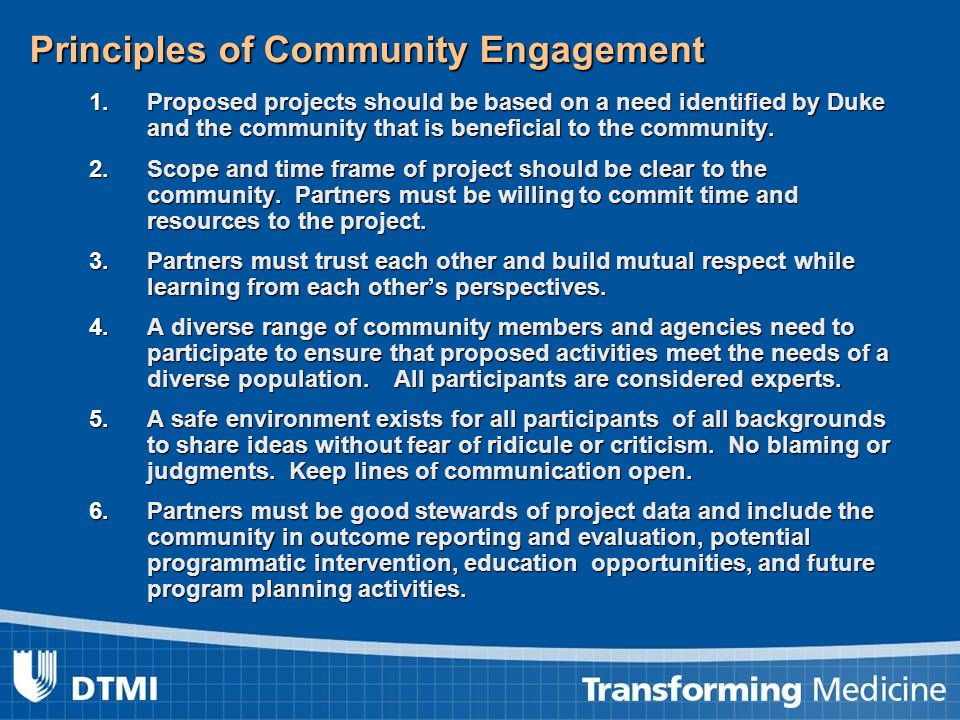 Principles of Community Engagement

1. Proposed projects should be based on a need identified by Duke and the community that is beneficial to the community.

2. Scope and time frame of project should be clear to the community. Partners must be willing to commit time and resources to the project.

3. Partners must trust each other and build mutual respect while learning from each other's perspectives.

4. A diverse range of community members and agencies need to participate to ensure that proposed activities meet the needs of a diverse population. All participants are considered experts.

5. A safe environment exists for all participants of all backgrounds to share ideas without fear of ridicule or criticism. No blaming or judgments. Keep lines of communication open.

6. Partners must be good stewards of project data and include the community in outcome reporting and evaluation, potential programmatic intervention, education opportunities, and future program planning activities.

DTMI

Transforming Medicine